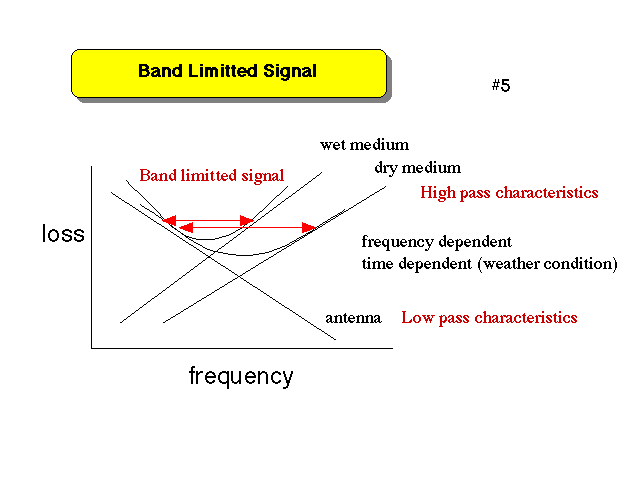 Band Limitted Signal

#5

wet medium

dry medium

Band limitted signal

High pass characteristics

loss

frequency dependent

time dependent (weather condition)

antenna

Low pass characteristics

frequency